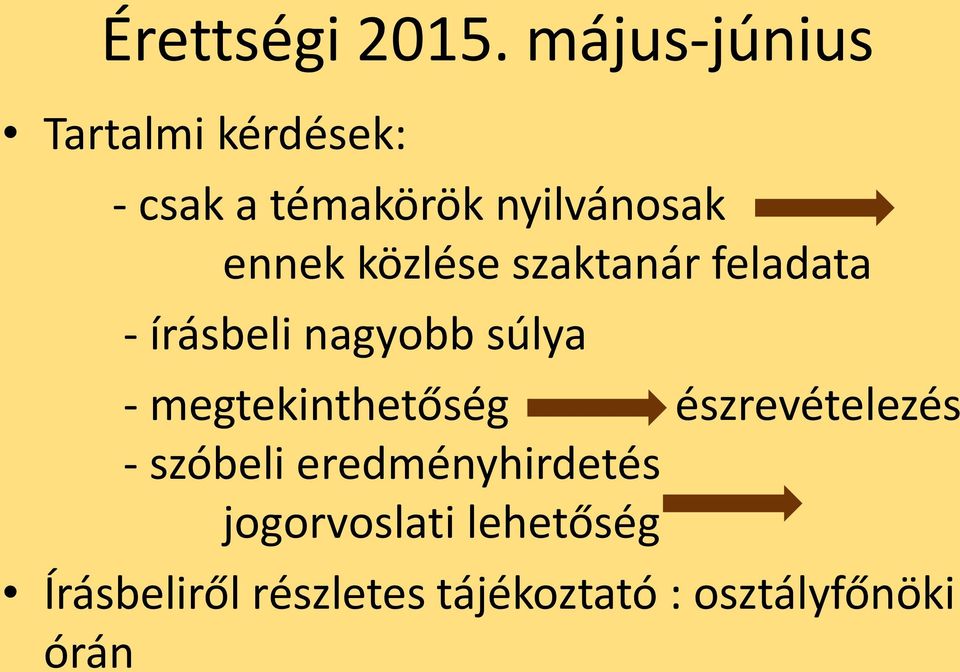 Érettségi 2015. május-június

• Tartalmi kérdések:

- csak a témakörök nyilvánosak
ennek közlése szaktanár feladata

- írásbeli nagyobb súlya

- megtekinthetőség észrevételezés

- szóbeli eredményhirdetés
jogorvoslati lehetőség

• Írásbeliről részletes tájékoztató : osztályfőnöki órán